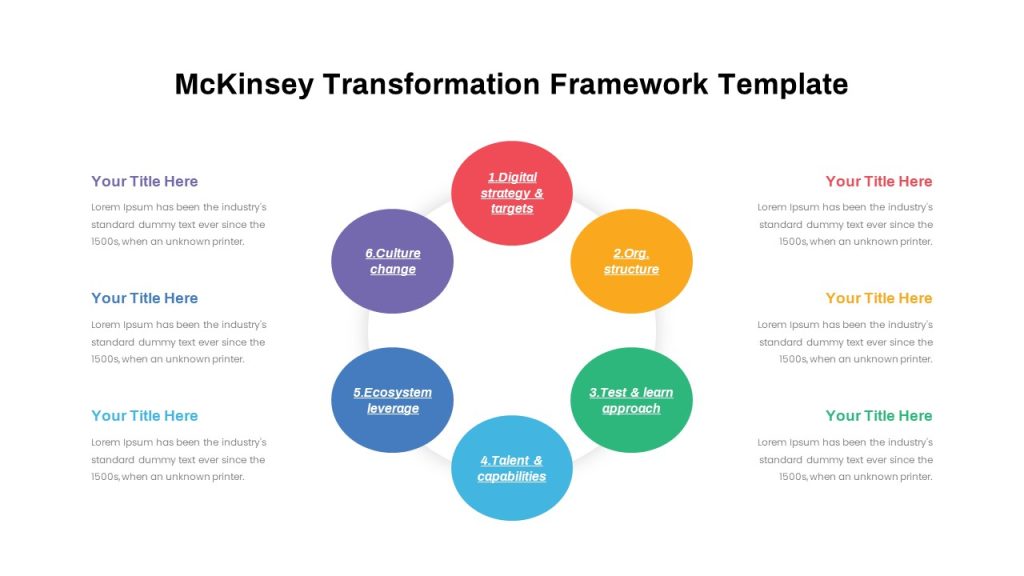 McKinsey Transformation Framework Template

Your Title Here

Lorem Ipsum has been the industry's standard dummy text ever since the 1500s, when an unknown printer.

Your Title Here

Lorem Ipsum has been the industry's standard dummy text ever since the 1500s, when an unknown printer.

Your Title Here

Lorem Ipsum has been the industry's standard dummy text ever since the 1500s, when an unknown printer.

1.Digital strategy & targets

2.Org. structure

3.Test & learn approach

4.Talent & capabilities

5.Ecosystem leverage

6.Culture change

Your Title Here

Lorem Ipsum has been the industry's standard dummy text ever since the 1500s, when an unknown printer.

Your Title Here

Lorem Ipsum has been the industry's standard dummy text ever since the 1500s, when an unknown printer.

Your Title Here

Lorem Ipsum has been the industry's standard dummy text ever since the 1500s, when an unknown printer.